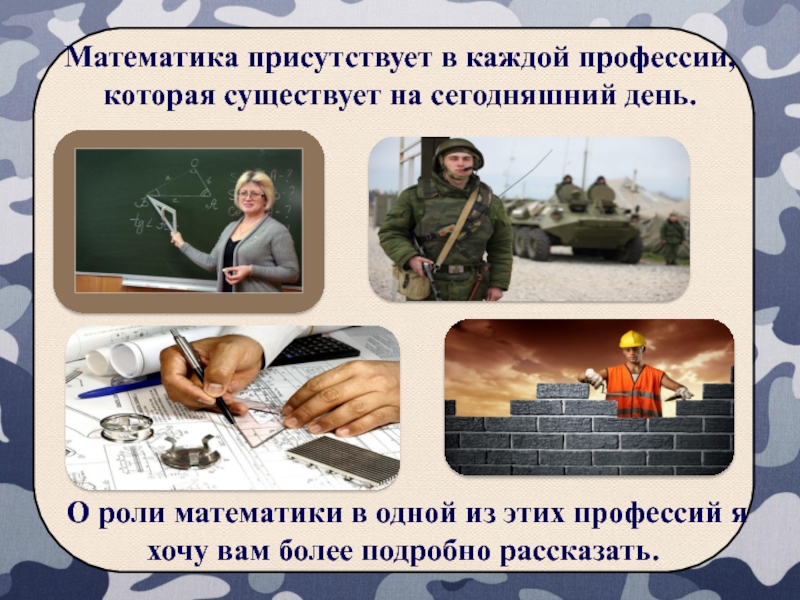 Математика присутствует в каждой профессии, которая существует на сегодняшний день.

О роли математики в одной из этих профессий я хочу вам более подробно рассказать.